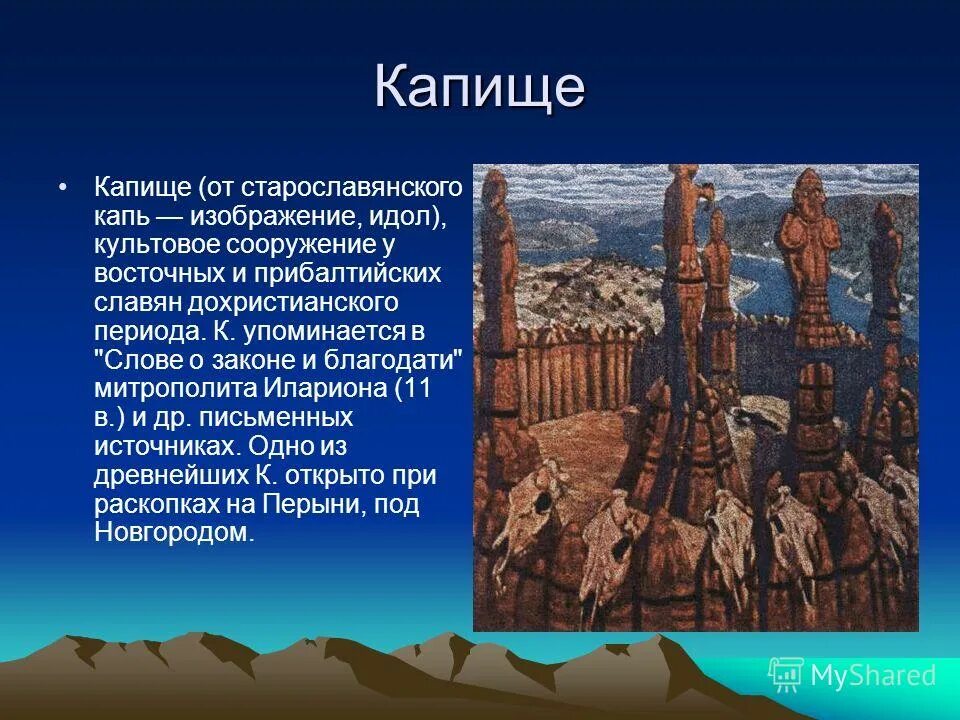 Капище

• Капище (от старославянского капь — изображение, идол), культовое сооружение у восточных и прибалтийских славян дохристианского периода. К. упоминается в "Слове о законе и благодати" митрополита Илариона (11 в.) и др. письменных источниках. Одно из древнейших К. открыто при раскопках на Перыни, под Новгородом.

MyShared